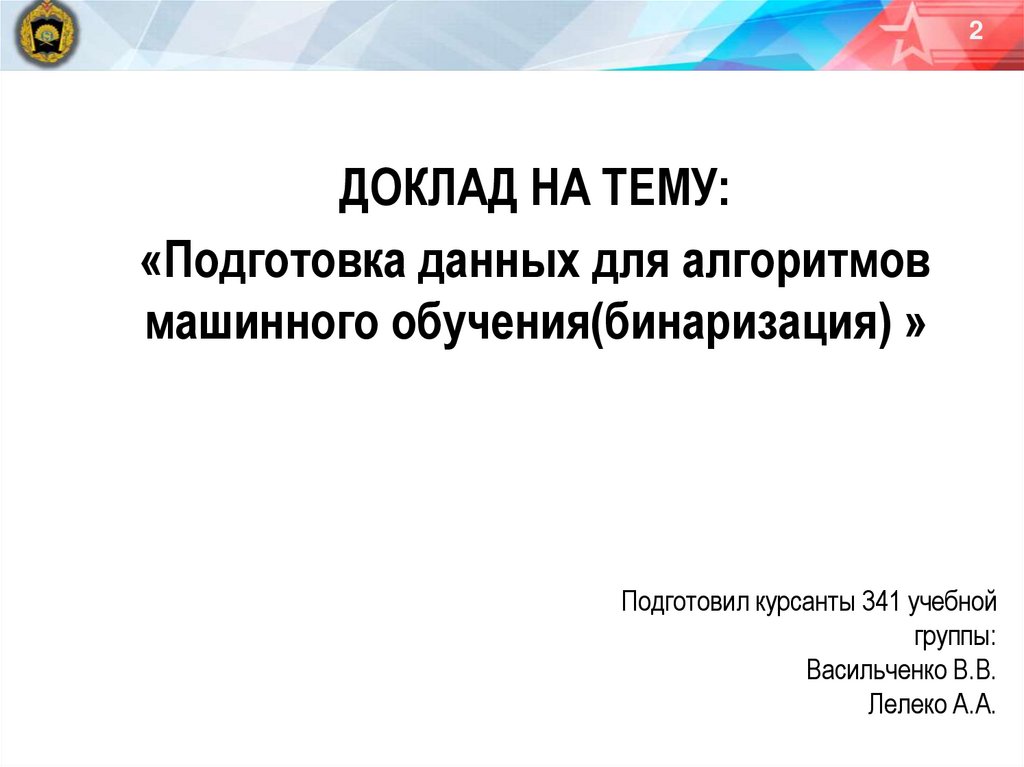 2

ДОКЛАД НА ТЕМУ:

«Подготовка данных для алгоритмов машинного обучения(бинаризация) »

Подготовил курсанты 341 учебной группы:
Васильченко В.В.
Лелеко А.А.